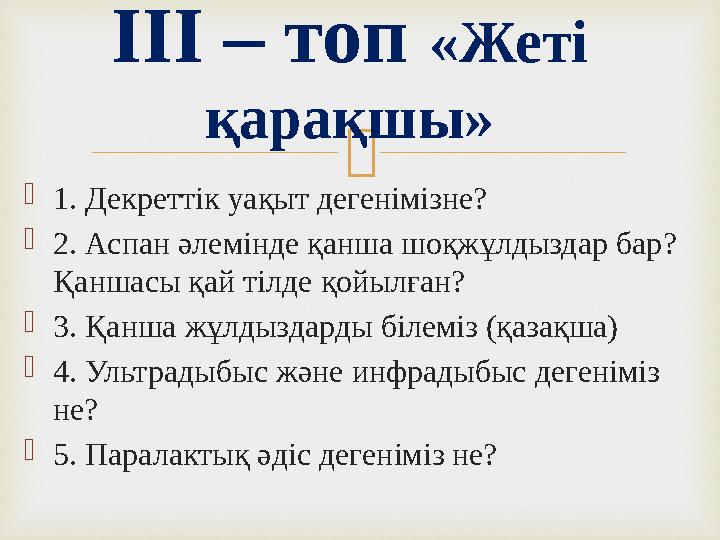 III – топ «Жеті қарақшы»

1. Декреттік уақыт дегенімізне?

2. Аспан әлемінде қанша шоқжұлдыздар бар? Қаншасы қай тілде қойылған?

3. Қанша жұлдыздарды білеміз (қазақша)

4. Ультрадыбыс және инфрадыбыс дегеніміз не?

5. Паралактық әдіс дегеніміз не?